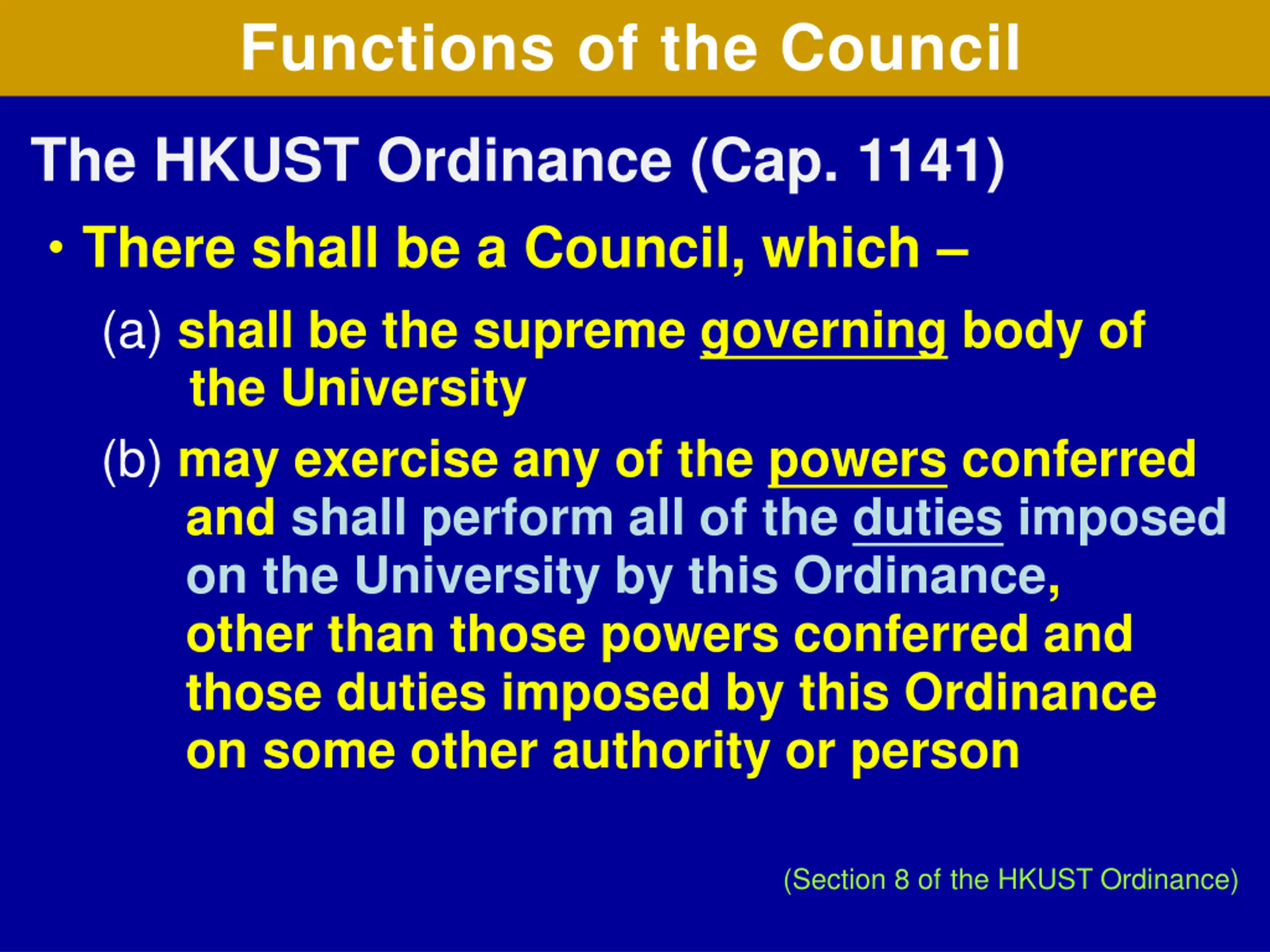 Functions of the Council

The HKUST Ordinance (Cap. 1141)

• There shall be a Council, which –

(a) shall be the supreme governing body of the University

(b) may exercise any of the powers conferred and shall perform all of the duties imposed on the University by this Ordinance, other than those powers conferred and those duties imposed by this Ordinance on some other authority or person

(Section 8 of the HKUST Ordinance)